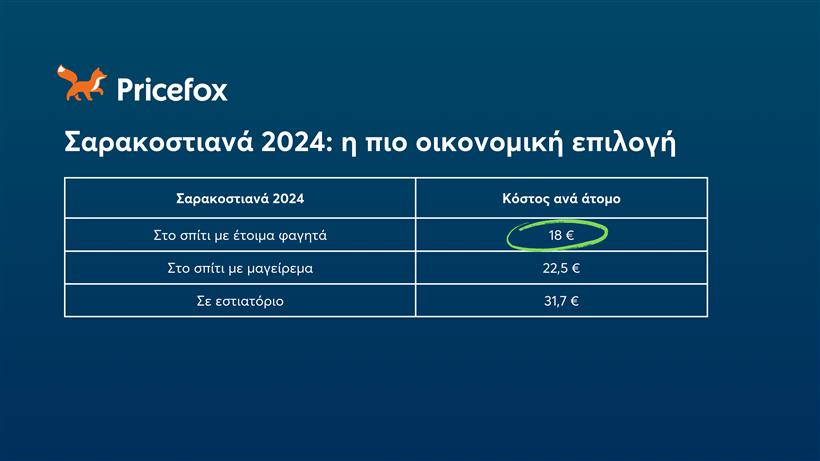 Pricefox

Σαρακοστιανά 2024: η πιο οικονομική επιλογή

| Σαρακοστιανά 2024 | Κόστος ανά άτομο |
|---|---|
| Στο σπίτι με έτοιμα φαγητά | 18 € |
| Στο σπίτι με μαγείρεμα | 22,5 € |
| Σε εστιατόριο | 31,7 € |